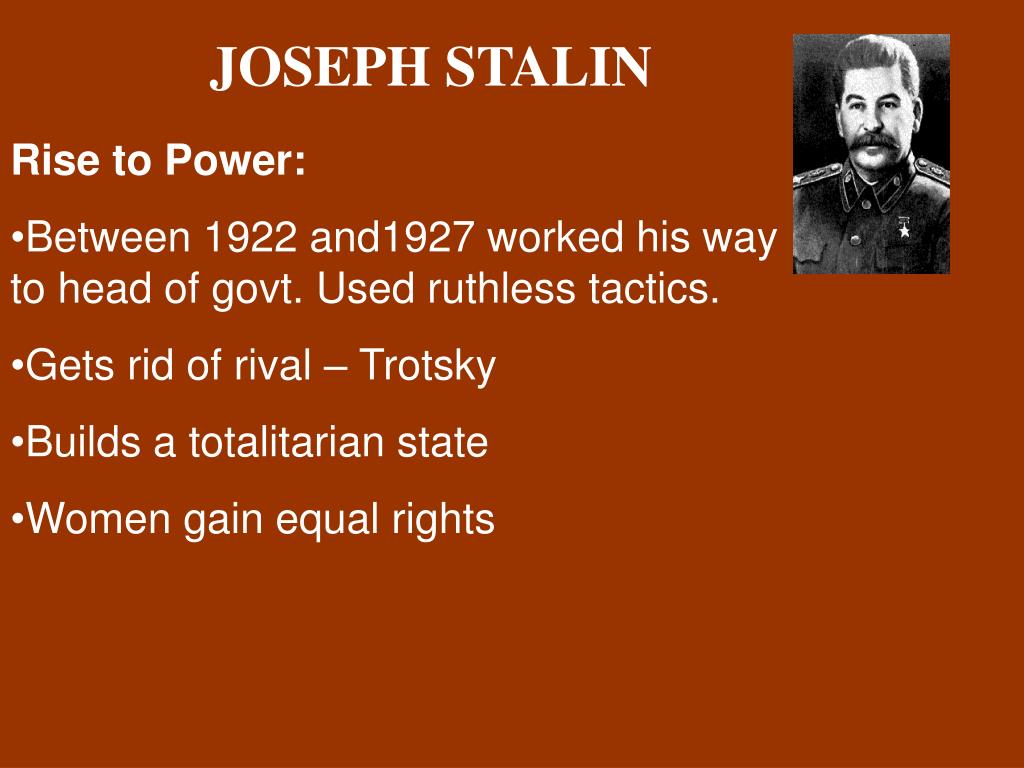 JOSEPH STALIN

Rise to Power:

•Between 1922 and1927 worked his way to head of govt. Used ruthless tactics.

•Gets rid of rival – Trotsky

•Builds a totalitarian state

•Women gain equal rights